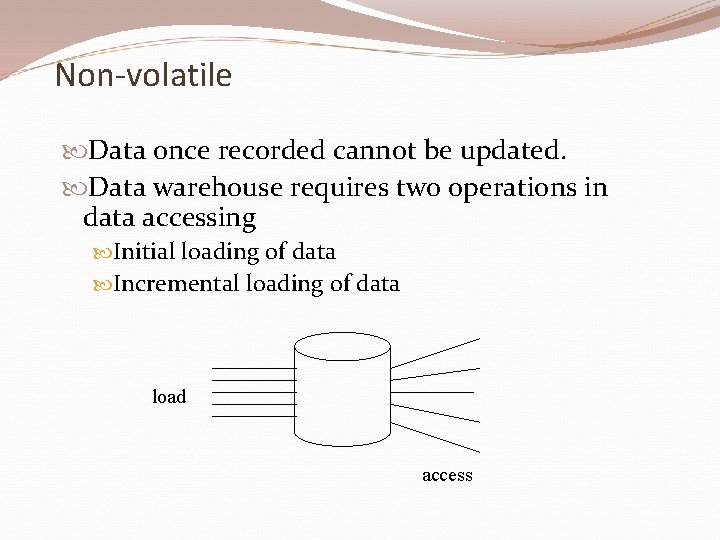 Non-volatile

Data once recorded cannot be updated.

Data warehouse requires two operations in data accessing

Initial loading of data

Incremental loading of data

load

access